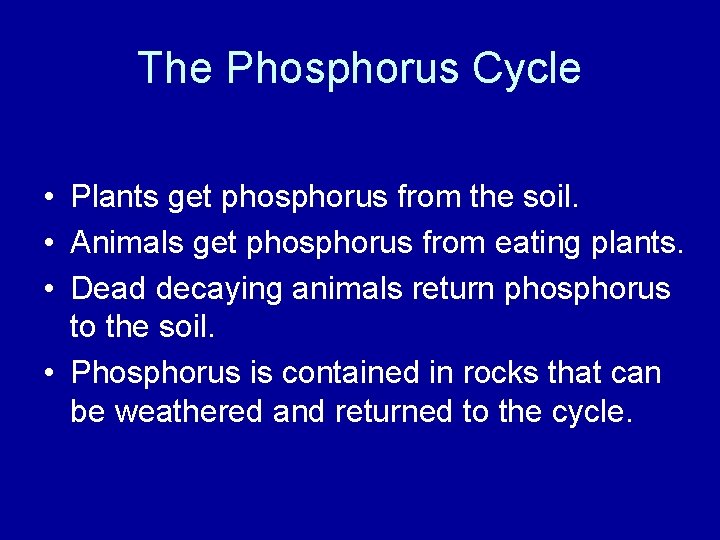 The Phosphorus Cycle

• Plants get phosphorus from the soil.
• Animals get phosphorus from eating plants.
• Dead decaying animals return phosphorus to the soil.
• Phosphorus is contained in rocks that can be weathered and returned to the cycle.